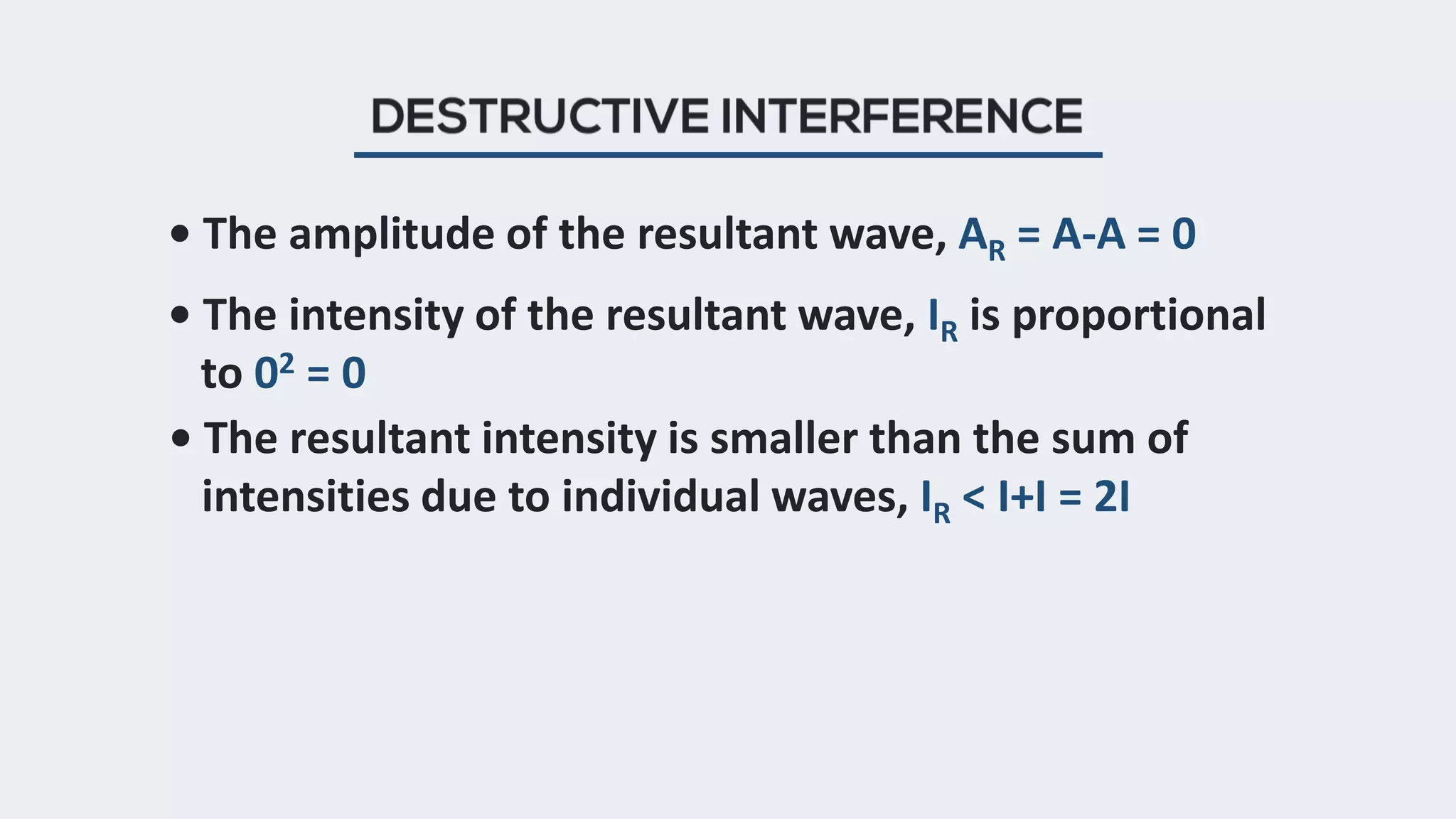 DESTRUCTIVE INTERFERENCE

• The amplitude of the resultant wave, $A_R = A-A = 0$

• The intensity of the resultant wave, $I_R$ is proportional to $0^2 = 0$

• The resultant intensity is smaller than the sum of intensities due to individual waves, $I_R < I+I = 2I$